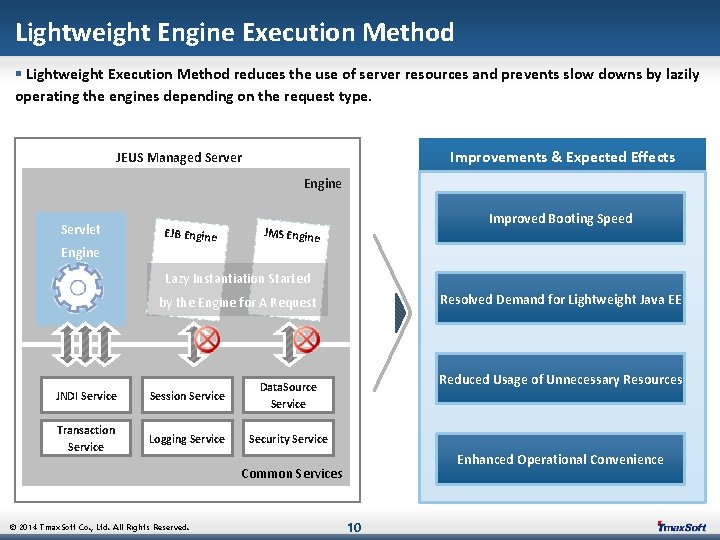 Lightweight Engine Execution Method

▪ Lightweight Execution Method reduces the use of server resources and prevents slow downs by lazily operating the engines depending on the request type.

JEUS Managed Server

Engine

Servlet Engine

EJB Engine

JMS Engine

Lazy Instantiation Started by the Engine for A Request

JNDI Service

Session Service

DataSource Service

Transaction Service

Logging Service

Security Service

Common Services

Improvements & Expected Effects

Improved Booting Speed

Resolved Demand for Lightweight Java EE

Reduced Usage of Unnecessary Resources

Enhanced Operational Convenience

© 2014 TmaxSoft Co., Ltd. All Rights Reserved.

10

TmaxSoft